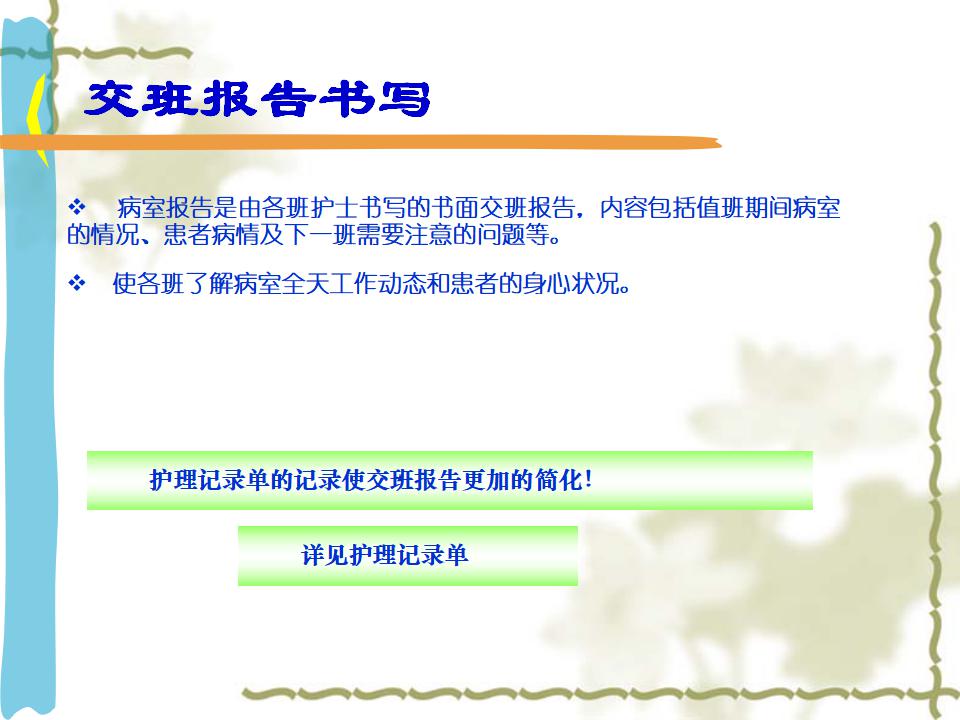 交班报告书写

❖ 病室报告是由各班护士书写的书面交班报告，内容包括值班期间病室的情况、患者病情及下一班需要注意的问题等。

❖ 使各班了解病室全天工作动态和患者的身心状况。

护理记录单的记录使交班报告更加的简化！

详见护理记录单